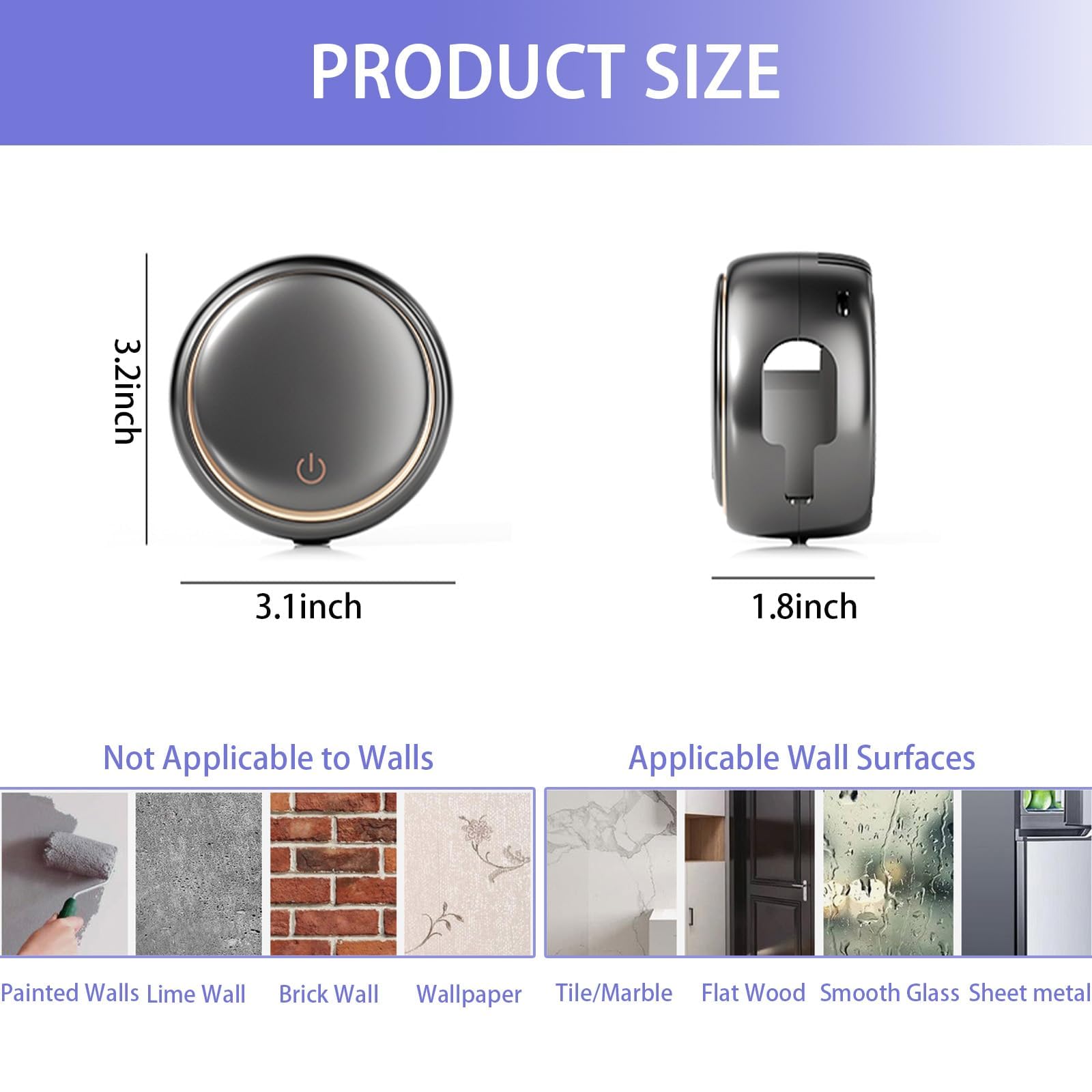 PRODUCT SIZE

3.2inch

3.1inch

1.8inch

Not Applicable to Walls

Painted Walls Lime Wall Brick Wall Wallpaper

Applicable Wall Surfaces

Tile/Marble Flat Wood Smooth Glass Sheet metal